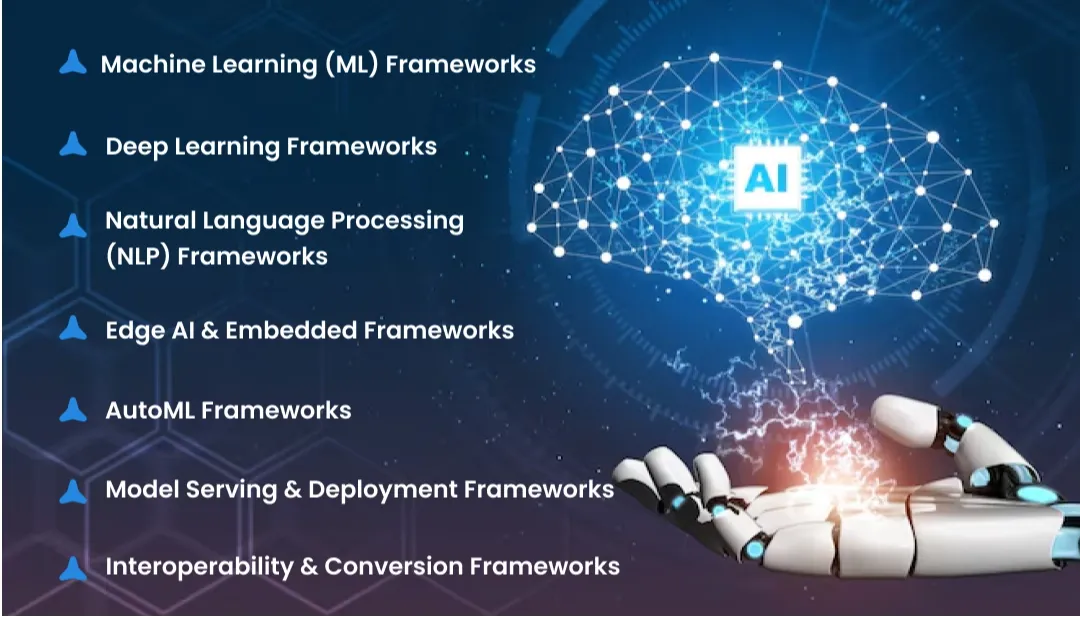 Machine Learning (ML) Frameworks

Deep Learning Frameworks

Natural Language Processing (NLP) Frameworks

Edge AI & Embedded Frameworks

AutoML Frameworks

Model Serving & Deployment Frameworks

Interoperability & Conversion Frameworks

AI